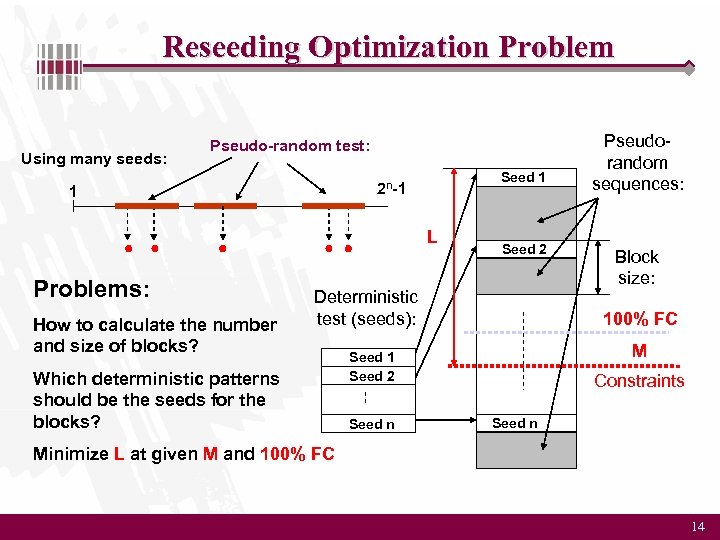 Reseeding Optimization Problem

Using many seeds:

Pseudo-random test:

1

$2^n$-1

Problems:

How to calculate the number and size of blocks?

Which deterministic patterns should be the seeds for the blocks?

Minimize L at given M and 100% FC

Deterministic test (seeds):

Seed 1
Seed 2
Seed n

L

Seed 1
Seed 2
Seed n

Pseudo-random sequences:

Block size:

100% FC

M

Constraints

14